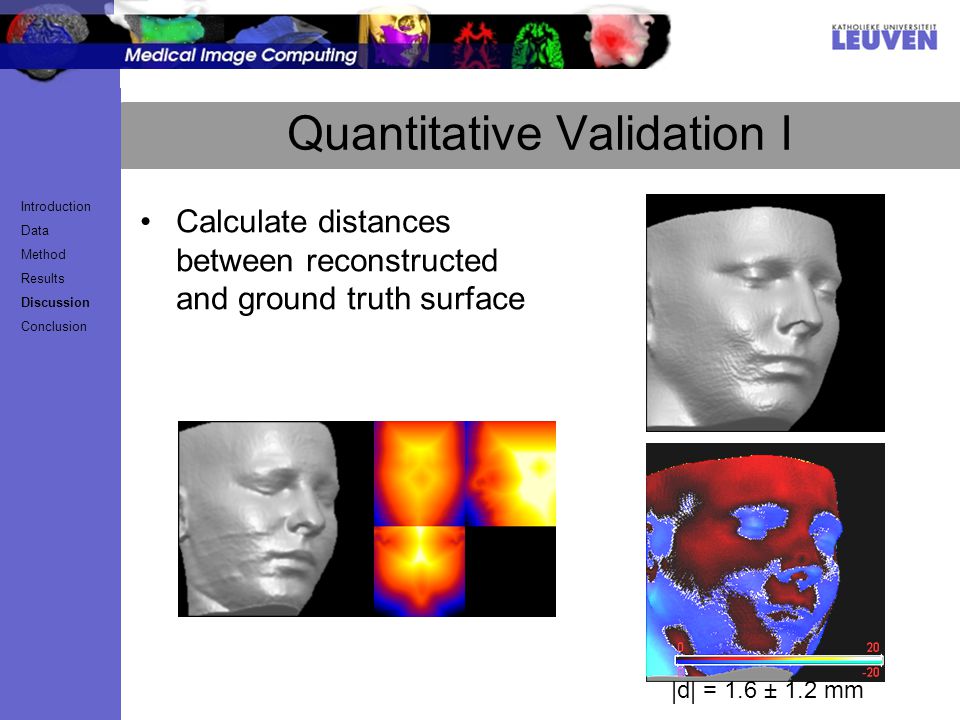 Medical Image Computing

KATHOLIEKE UNIVERSITEIT LEUVEN

Quantitative Validation I

Introduction
Data
Method
Results
Discussion
Conclusion

• Calculate distances between reconstructed and ground truth surface

0
20
-20

|d| = 1.6 ± 1.2 mm